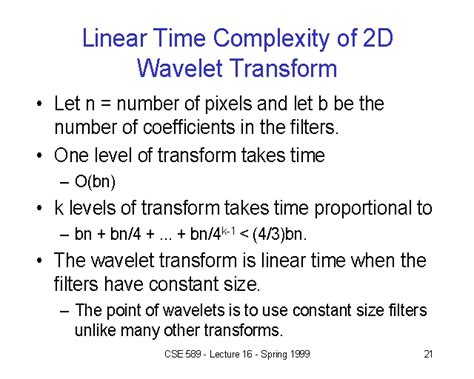 Linear Time Complexity of 2D Wavelet Transform

• Let n = number of pixels and let b be the number of coefficients in the filters.
• One level of transform takes time
– O(bn)
• k levels of transform takes time proportional to
– $bn + bn/4 + ... + bn/4^{k-1} < (4/3)bn$.
• The wavelet transform is linear time when the filters have constant size.
– The point of wavelets is to use constant size filters unlike many other transforms.

CSE 589 - Lecture 16 - Spring 1999

21